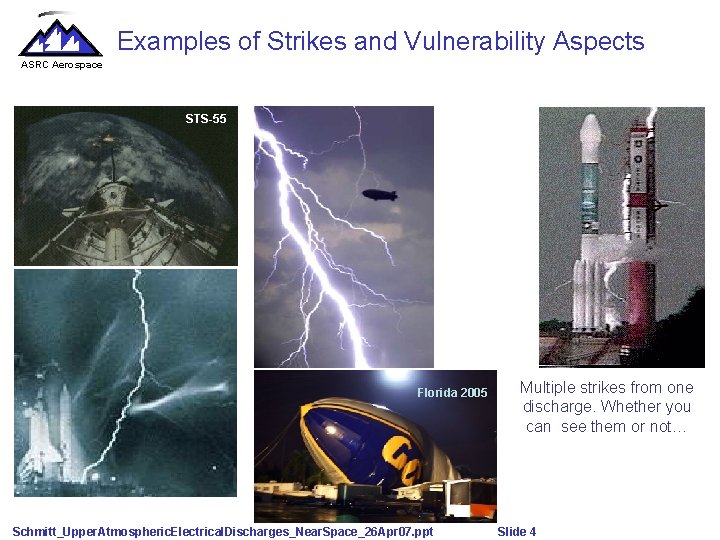 ASRC Aerospace

Examples of Strikes and Vulnerability Aspects

STS-55

Florida 2005

Multiple strikes from one discharge. Whether you can see them or not…

Schmitt_UpperAtmosphericElectricalDischarges_NearSpace_26Apr07.ppt

Slide 4